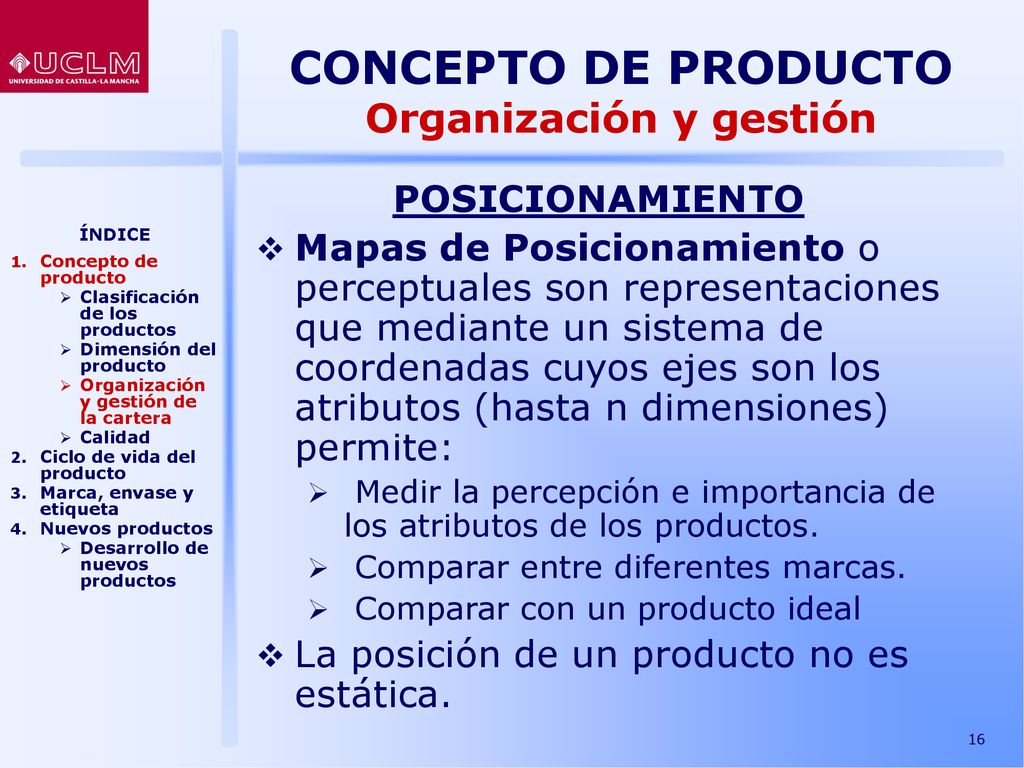 UCLM
UNIVERSIDAD DE CASTILLA-LA MANCHA

CONCEPTO DE PRODUCTO
Organización y gestión

ÍNDICE
1. Concepto de producto
➢ Clasificación de los productos
➢ Dimensión del producto
➢ Organización y gestión de la cartera
➢ Calidad
2. Ciclo de vida del producto
3. Marca, envase y etiqueta
4. Nuevos productos
➢ Desarrollo de nuevos productos

POSICIONAMIENTO

❖ Mapas de Posicionamiento o perceptuales son representaciones que mediante un sistema de coordenadas cuyos ejes son los atributos (hasta n dimensiones) permite:

➢ Medir la percepción e importancia de los atributos de los productos.

➢ Comparar entre diferentes marcas.

➢ Comparar con un producto ideal

❖ La posición de un producto no es estática.

16